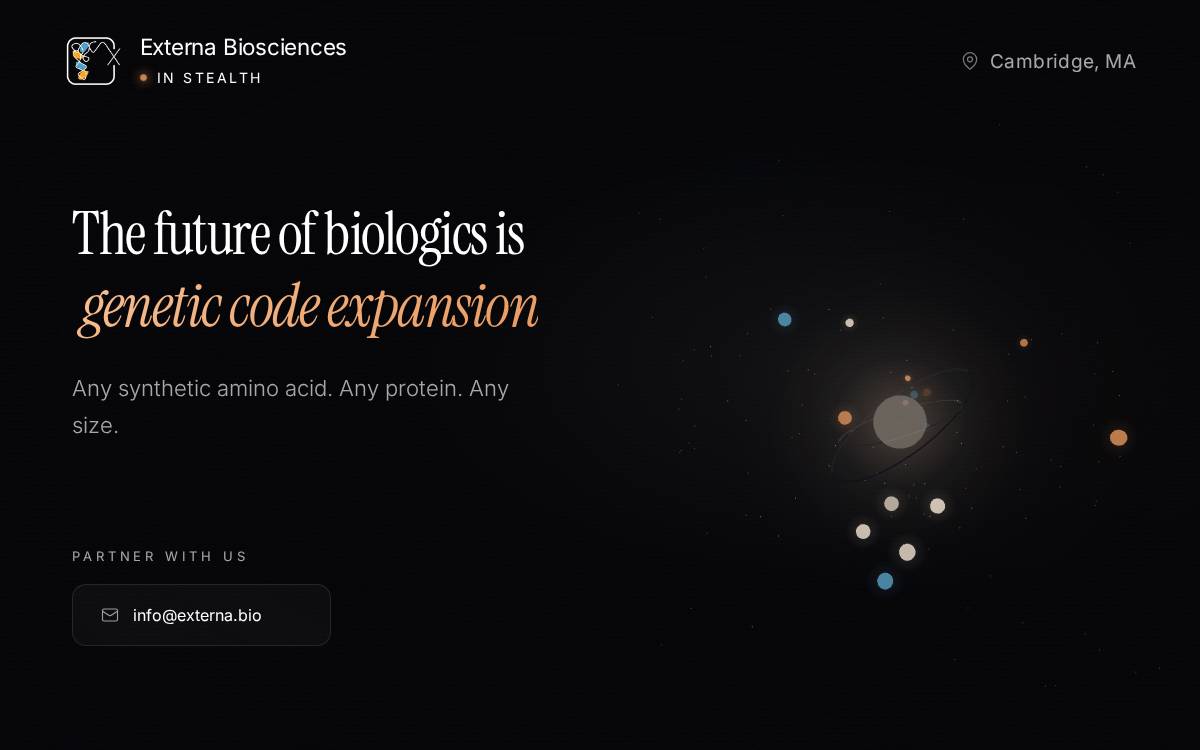 Externa Biosciences
IN STEALTH

Cambridge, MA

The future of biologics is
genetic code expansion

Any synthetic amino acid. Any protein. Any size.

PARTNER WITH US

info@externa.bio